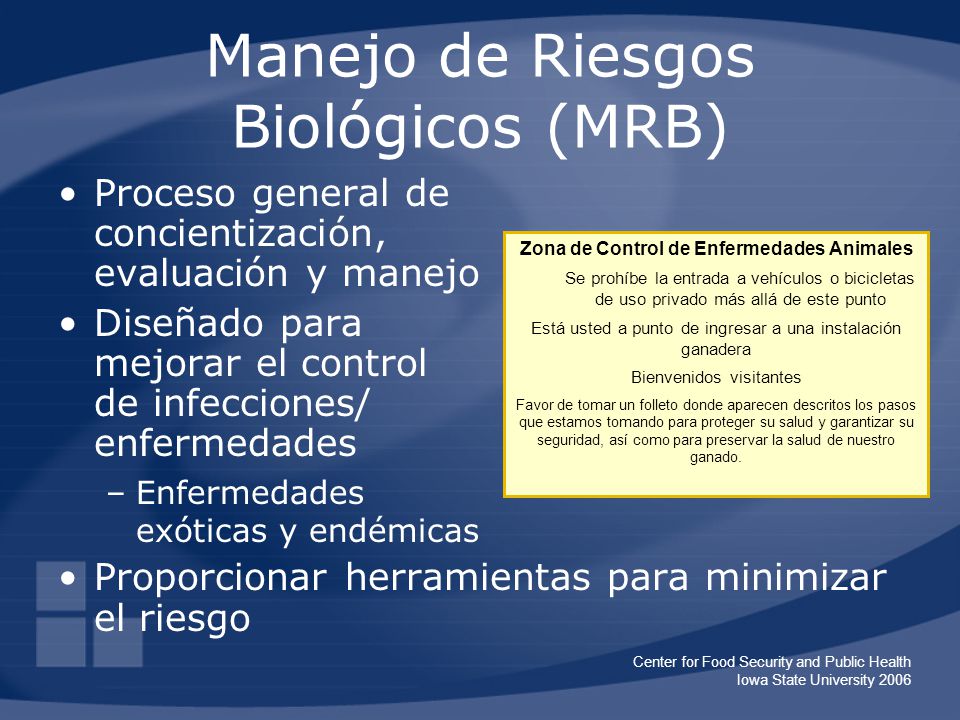 Manejo de Riesgos Biológicos (MRB)

• Proceso general de concientización, evaluación y manejo

• Diseñado para mejorar el control de infecciones/ enfermedades

– Enfermedades exóticas y endémicas

• Proporcionar herramientas para minimizar el riesgo

Zona de Control de Enfermedades Animales

Se prohíbe la entrada a vehículos o bicicletas de uso privado más allá de este punto

Está usted a punto de ingresar a una instalación ganadera

Bienvenidos visitantes

Favor de tomar un folleto donde aparecen descritos los pasos que estamos tomando para proteger su salud y garantizar su seguridad, así como para preservar la salud de nuestro ganado.

Center for Food Security and Public Health
Iowa State University 2006